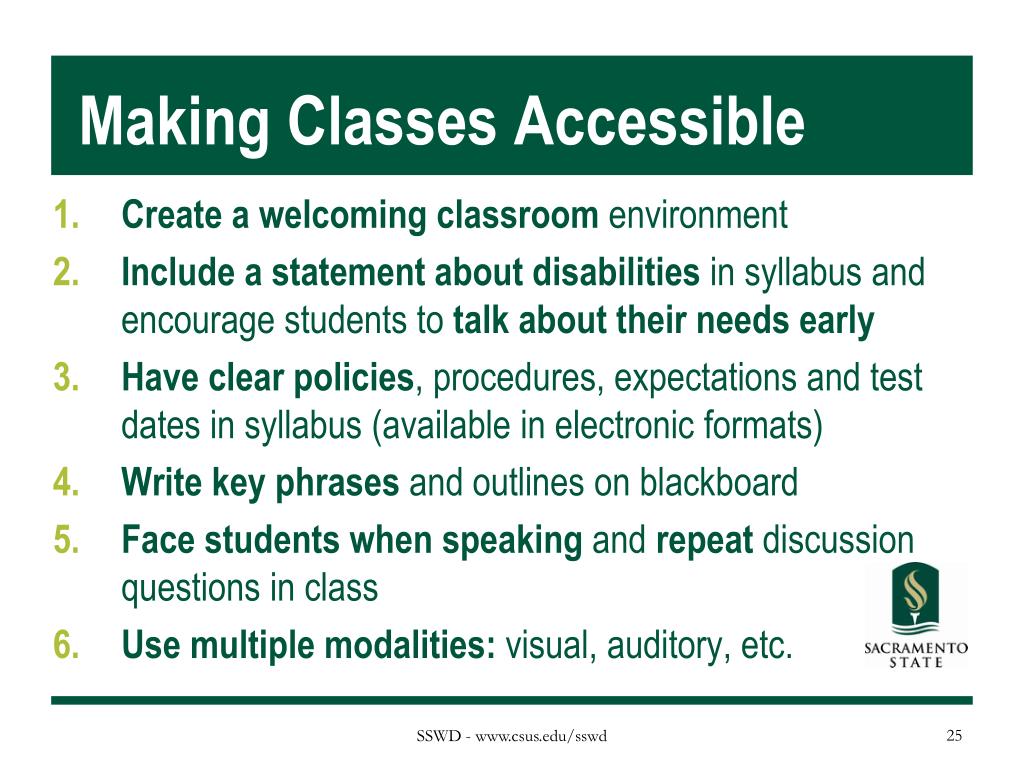 Making Classes Accessible

1. Create a welcoming classroom environment
2. Include a statement about disabilities in syllabus and encourage students to talk about their needs early
3. Have clear policies, procedures, expectations and test dates in syllabus (available in electronic formats)
4. Write key phrases and outlines on blackboard
5. Face students when speaking and repeat discussion questions in class
6. Use multiple modalities: visual, auditory, etc.

SACRAMENTO STATE

SSWD - www.csus.edu/sswd

25